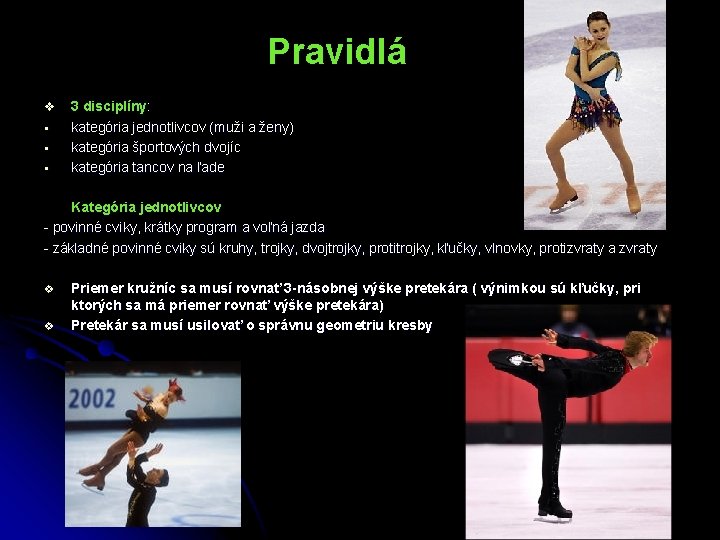 Pravidlá

❖ 3 disciplíny:
▪ kategória jednotlivcov (muži a ženy)
▪ kategória športových dvojíc
▪ kategória tancov na ľade

Kategória jednotlivcov
- povinné cviky, krátky program a voľná jazda
- základné povinné cviky sú kruhy, trojky, dvojtrojky, protitrojky, kľučky, vlnovky, protizvraty a zvraty

❖ Priemer kružníc sa musí rovnať'3-násobnej výške pretekára ( výnimkou sú kľučky, pri ktorých sa má priemer rovnať výške pretekára)
❖ Pretekár sa musí usilovať o správnu geometriu kresby

2002